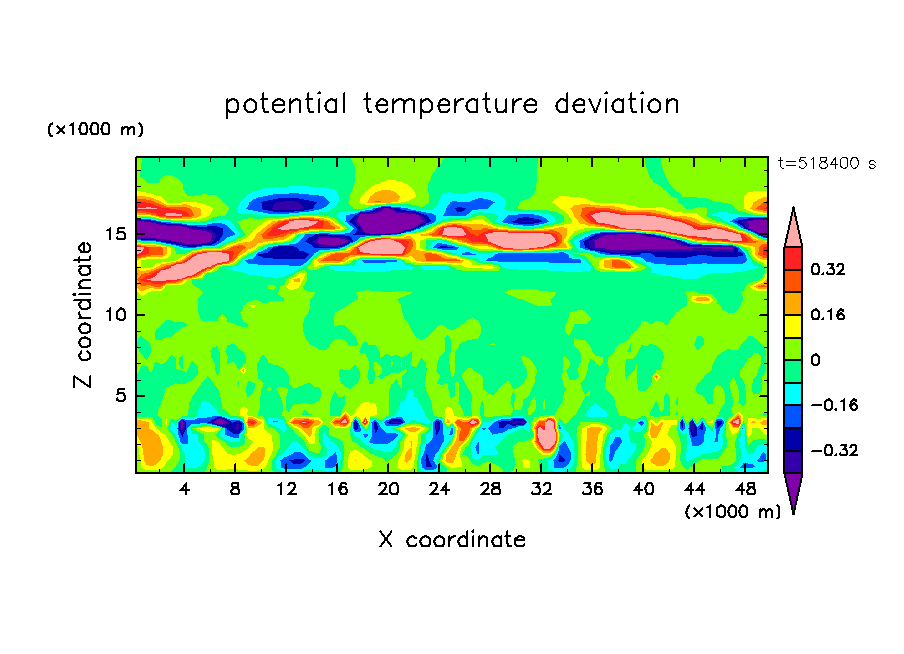 potential temperature deviation

(×1000 m)

t=518400 s

Z coordinate

15
10
5

0.32
0.16
0
−0.16
−0.32

4 8 12 16 20 24 28 32 36 40 44 48

(×1000 m)

X coordinate